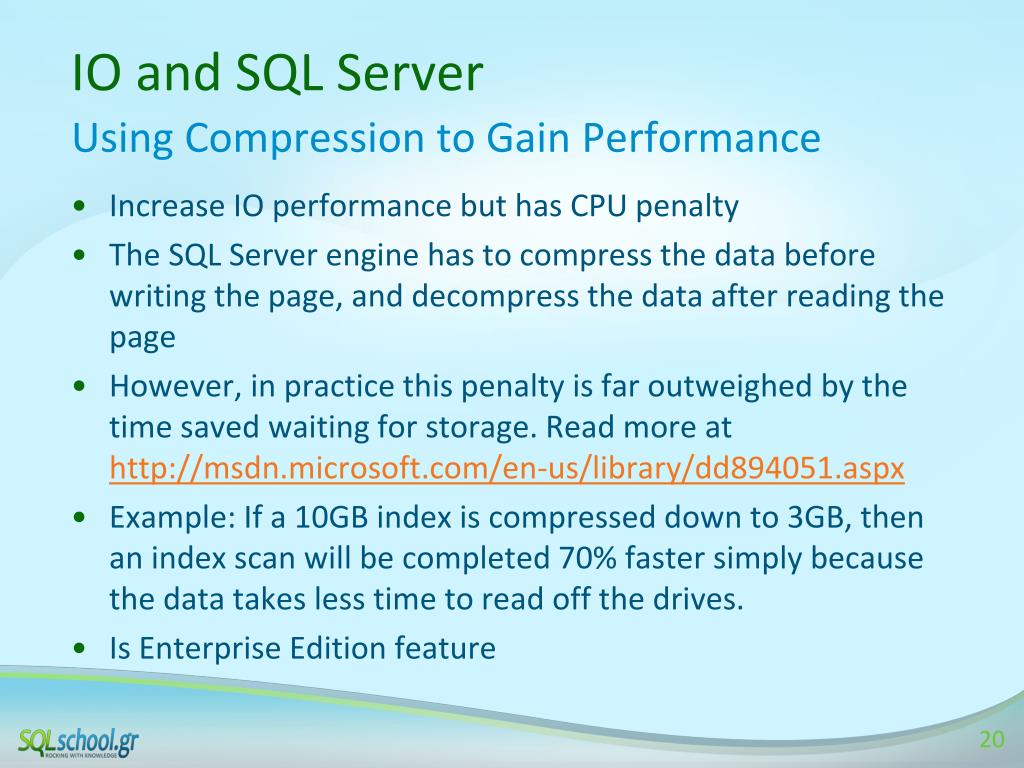 IO and SQL Server
Using Compression to Gain Performance

• Increase IO performance but has CPU penalty
• The SQL Server engine has to compress the data before writing the page, and decompress the data after reading the page
• However, in practice this penalty is far outweighed by the time saved waiting for storage. Read more at http://msdn.microsoft.com/en-us/library/dd894051.aspx
• Example: If a 10GB index is compressed down to 3GB, then an index scan will be completed 70% faster simply because the data takes less time to read off the drives.
• Is Enterprise Edition feature

SQLschool.gr
ROCKING WITH KNOWLEDGE

20